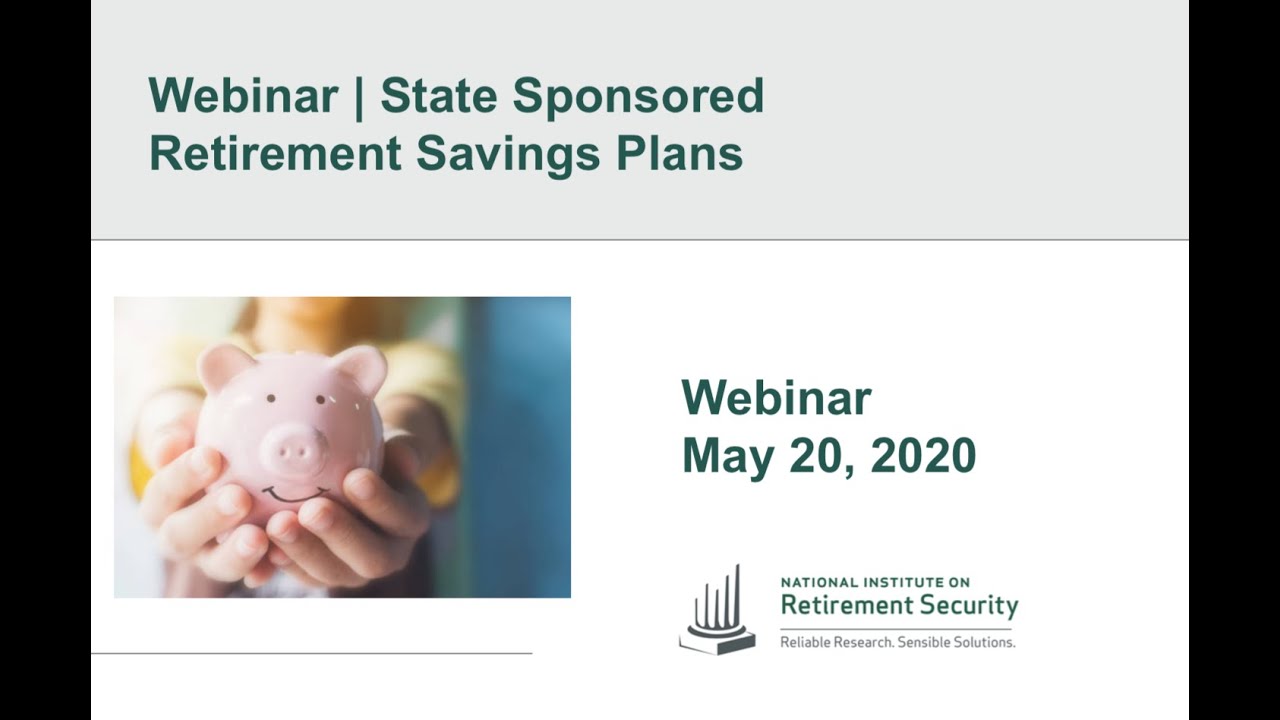 Webinar | State Sponsored Retirement Savings Plans

Webinar
May 20, 2020

NATIONAL INSTITUTE ON
Retirement Security
Reliable Research. Sensible Solutions.